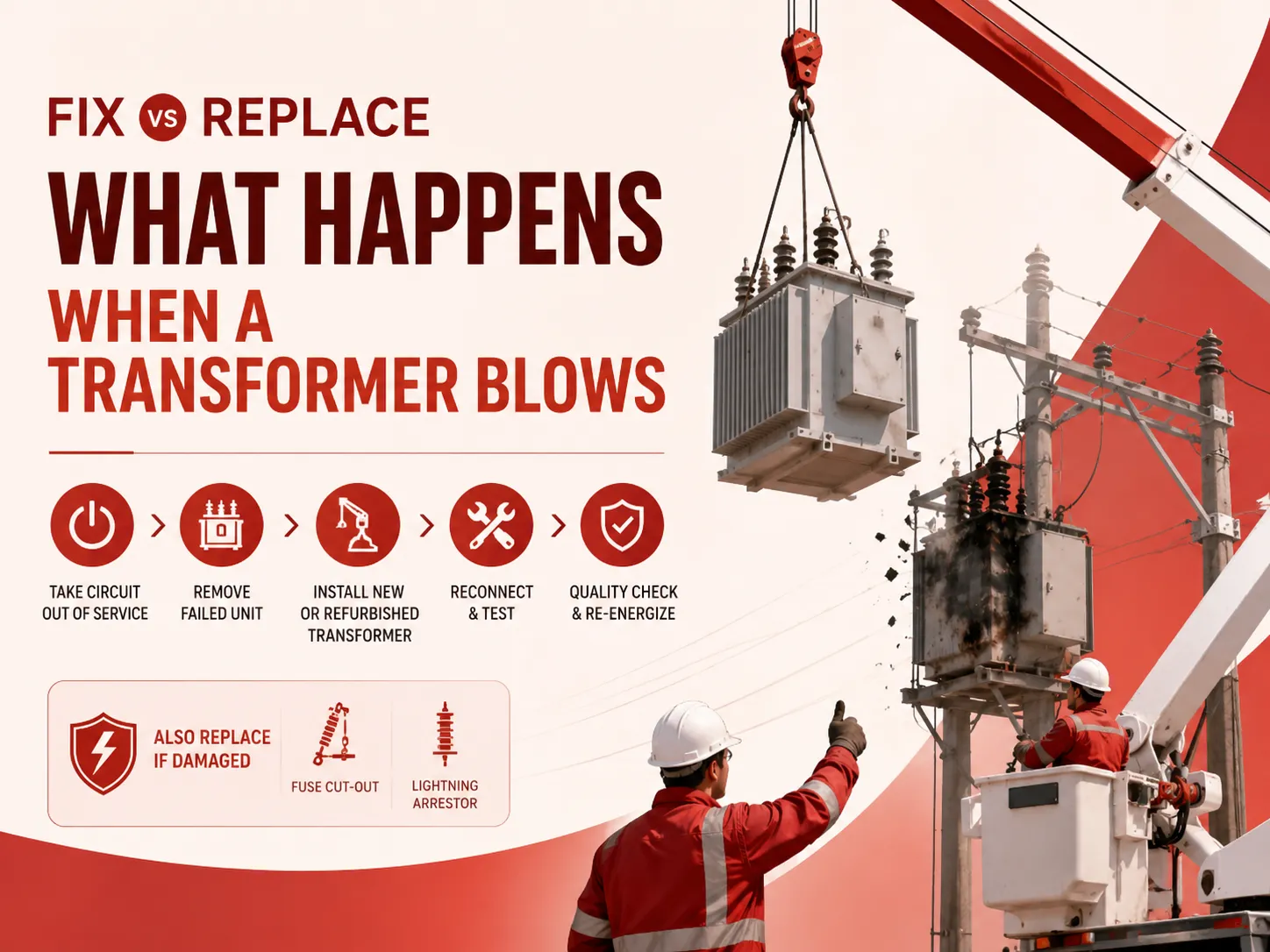 FIX VS REPLACE

WHAT HAPPENS

WHEN A TRANSFORMER BLOWS

TAKE CIRCUIT OUT OF SERVICE

REMOVE FAILED UNIT

INSTALL NEW OR REFURBISHED TRANSFORMER

RECONNECT & TEST

QUALITY CHECK & RE-ENERGIZE

ALSO REPLACE IF DAMAGED

FUSE CUT-OUT

LIGHTNING ARRESTOR